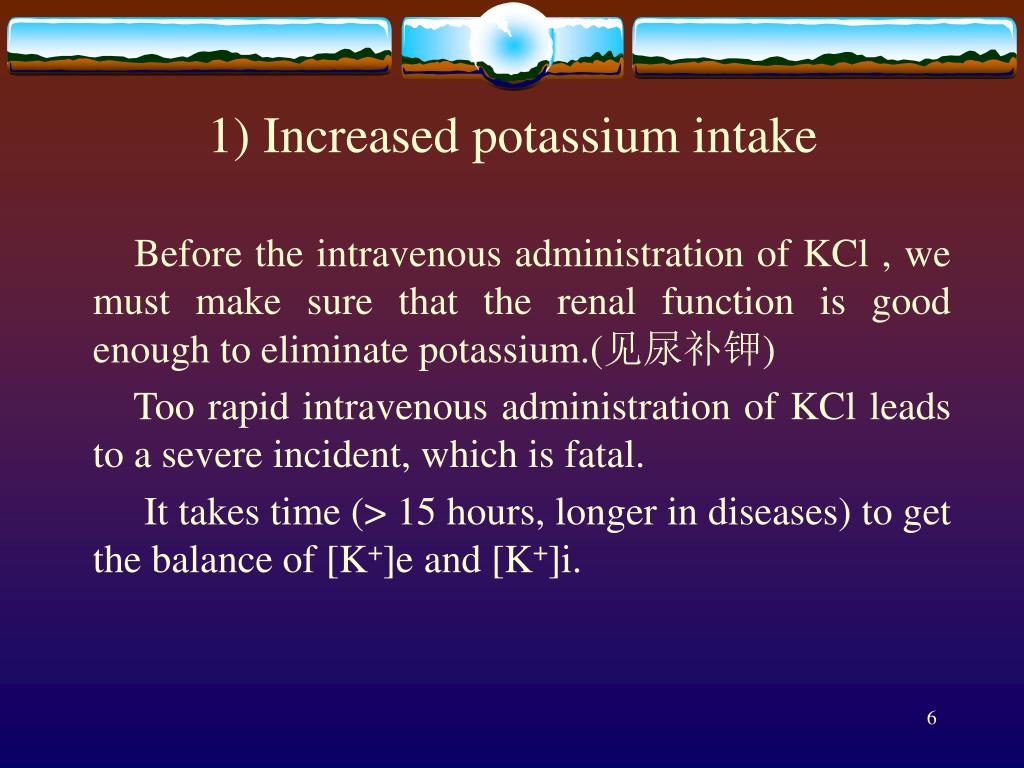 1) Increased potassium intake

Before the intravenous administration of KCl , we must make sure that the renal function is good enough to eliminate potassium.(见尿补钾)

Too rapid intravenous administration of KCl leads to a severe incident, which is fatal.

It takes time (> 15 hours, longer in diseases) to get the balance of $[K^+]$e and $[K^+]$i.

6